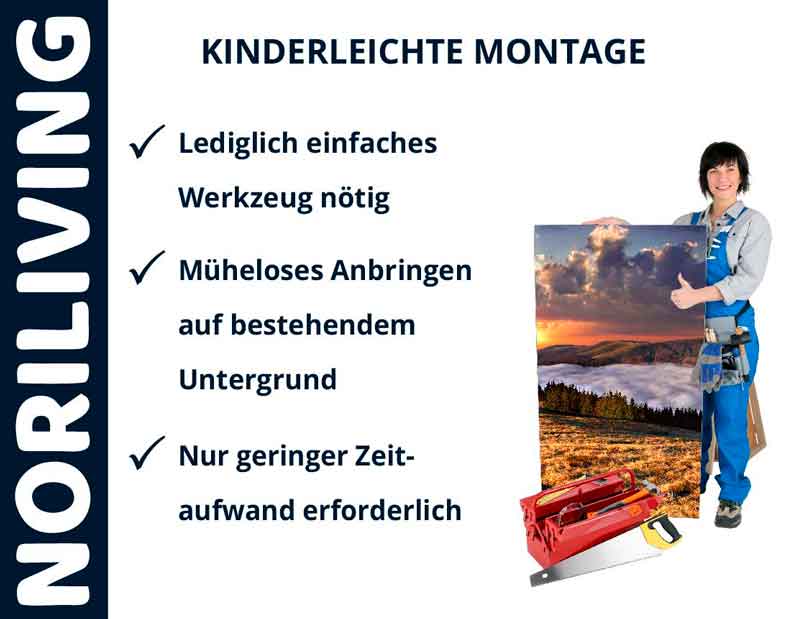 NORILIVING

KINDERLEICHTE MONTAGE

✓ Lediglich einfaches Werkzeug nötig

✓ Müheloses Anbringen auf bestehendem Untergrund

✓ Nur geringer Zeitaufwand erforderlich